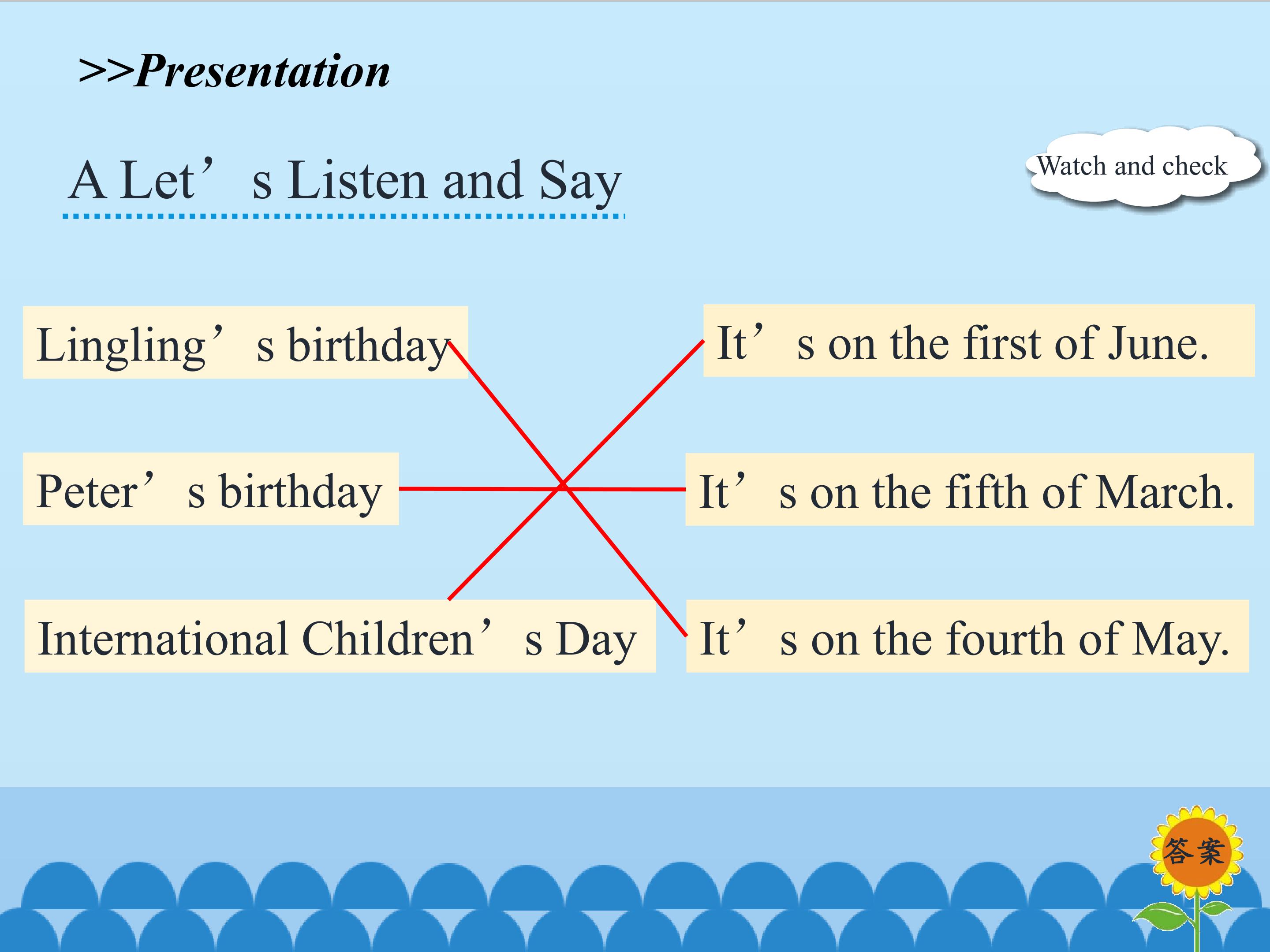 >>Presentation

A Let’s Listen and Say

Watch and check

Lingling’s birthday

Peter’s birthday

International Children’s Day

It’s on the first of June.

It’s on the fifth of March.

It’s on the fourth of May.

答案